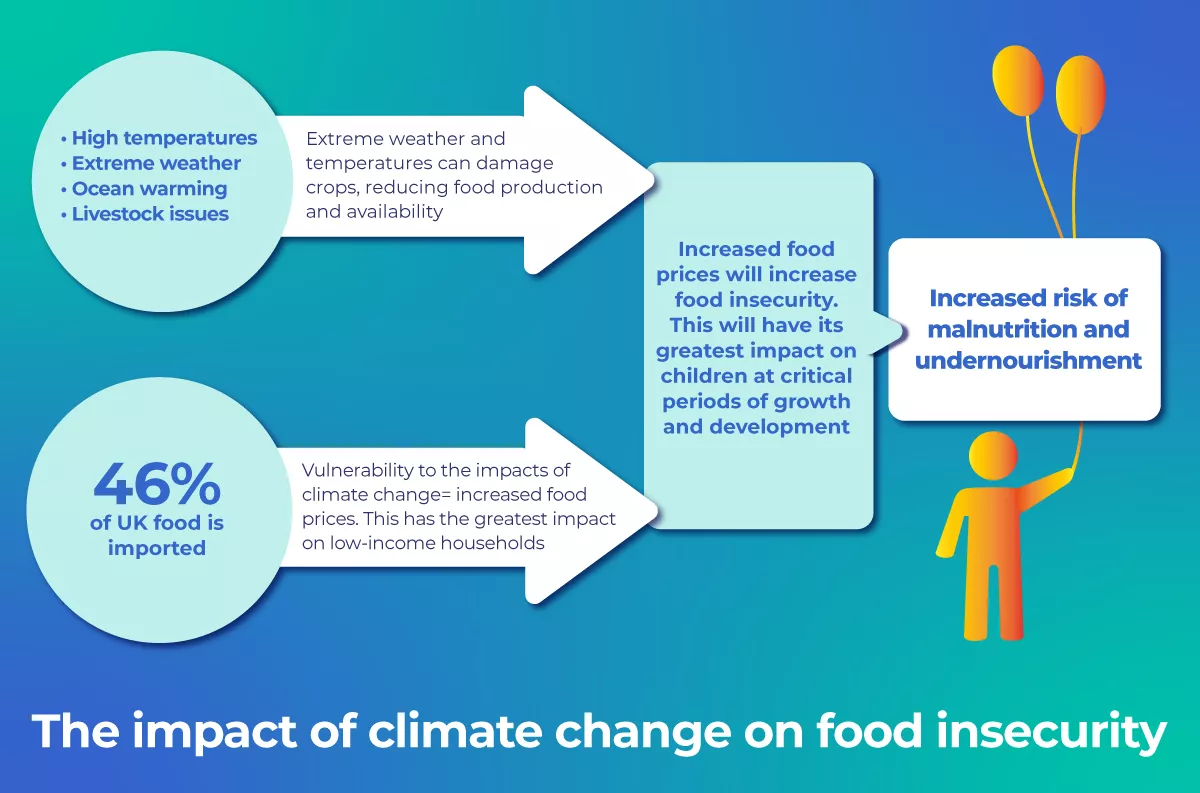 • High temperatures
• Extreme weather
• Ocean warming
• Livestock issues

Extreme weather and temperatures can damage crops, reducing food production and availability

46%
of UK food is imported

Vulnerability to the impacts of climate change= increased food prices. This has the greatest impact on low-income households

Increased food prices will increase food insecurity. This will have its greatest impact on children at critical periods of growth and development

Increased risk of malnutrition and undernourishment

The impact of climate change on food insecurity